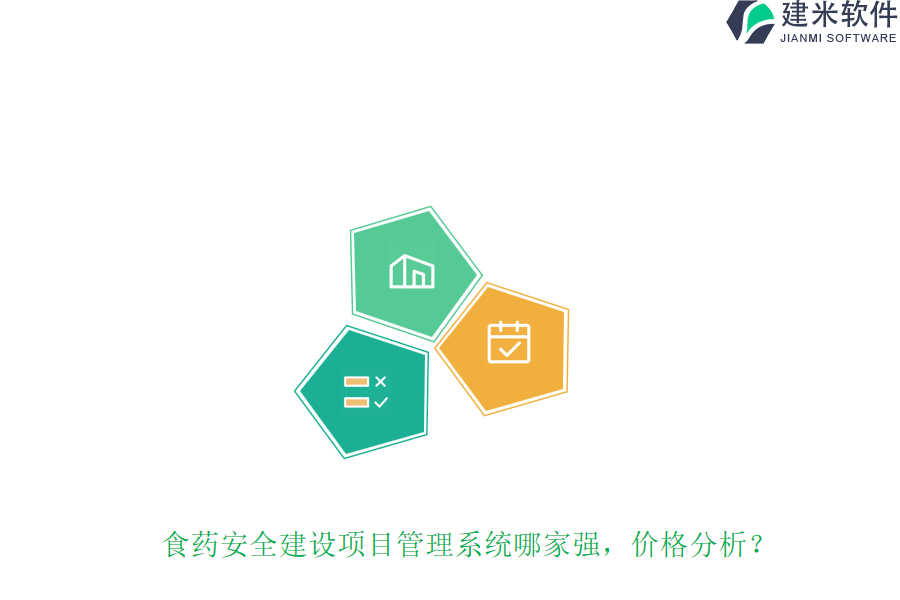 建米软件
JIANMI SOFTWARE

食药安全建设项目管理系统哪家强，价格分析？